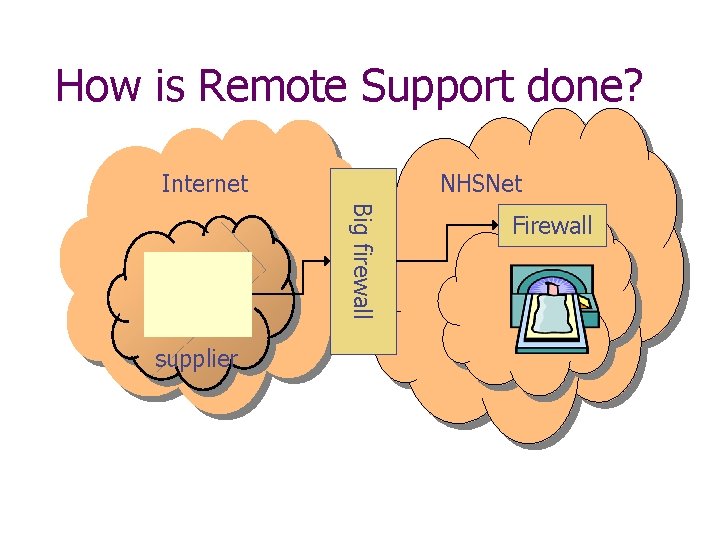 How is Remote Support done?

Internet

supplier

Big firewall

NHSNet

Firewall